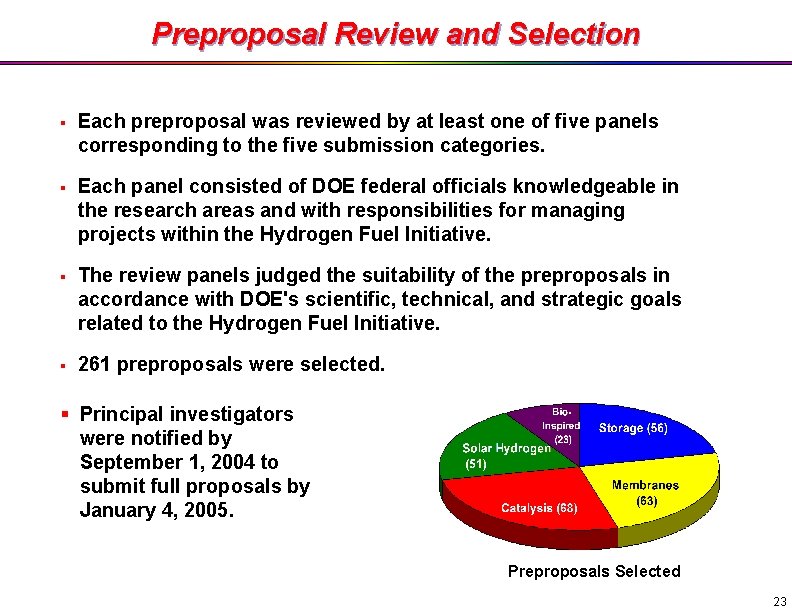 Preproposal Review and Selection

▪ Each preproposal was reviewed by at least one of five panels corresponding to the five submission categories.

▪ Each panel consisted of DOE federal officials knowledgeable in the research areas and with responsibilities for managing projects within the Hydrogen Fuel Initiative.

▪ The review panels judged the suitability of the preproposals in accordance with DOE's scientific, technical, and strategic goals related to the Hydrogen Fuel Initiative.

▪ 261 preproposals were selected.

▪ Principal investigators were notified by September 1, 2004 to submit full proposals by January 4, 2005.

Bio-Inspired (23)
Storage (56)
Solar Hydrogen (51)
Membranes (63)
Catalysis (68)

Preproposals Selected

23